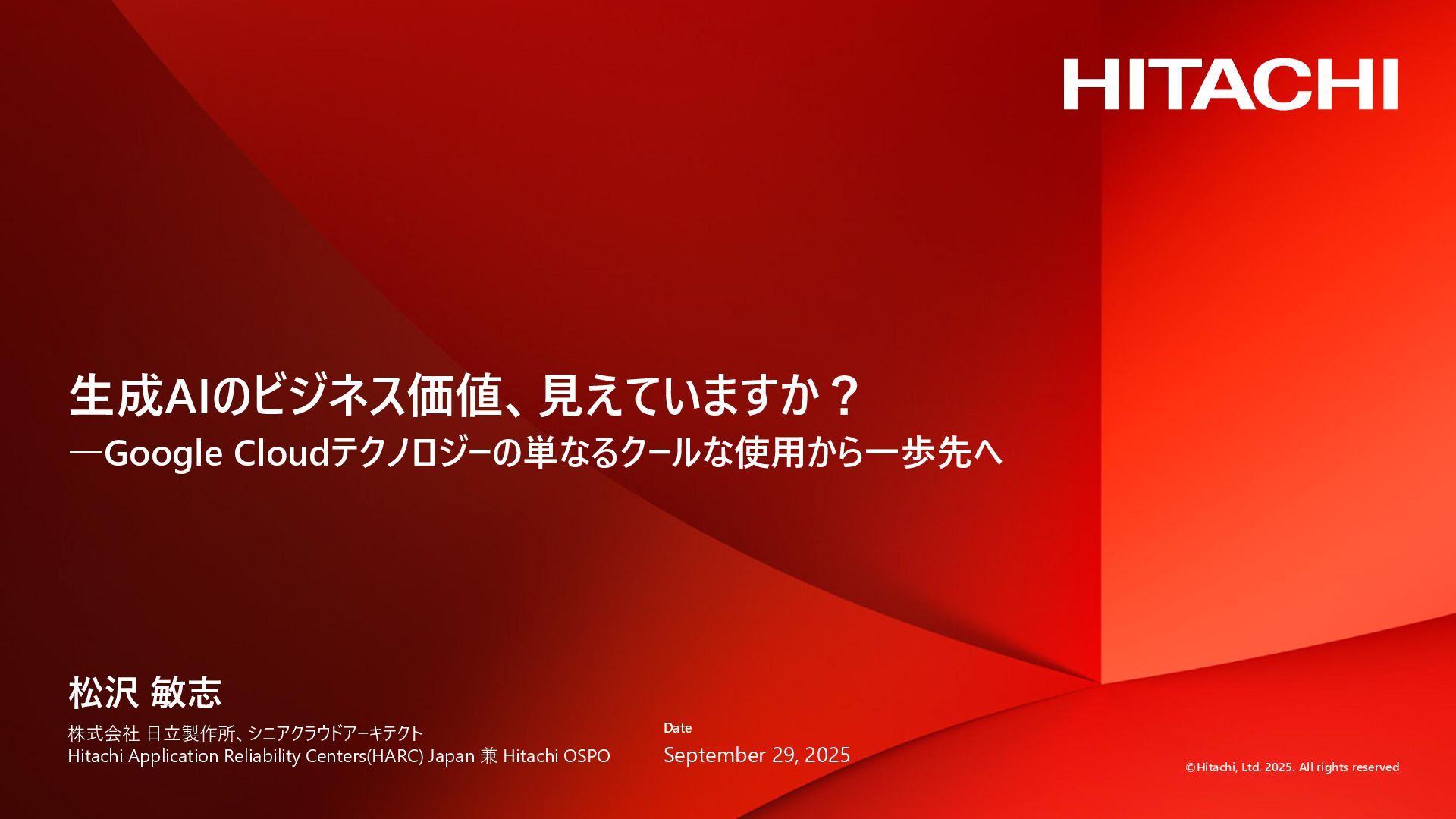 HITACHI

生成AIのビジネス価値、見えていますか？
―Google Cloudテクノロジーの単なるクールな使用から一歩先へ

松沢 敏志
株式会社 日立製作所、シニアクラウドアーキテクト
Hitachi Application Reliability Centers(HARC) Japan 兼 Hitachi OSPO

Date
September 29, 2025

©Hitachi, Ltd. 2025. All rights reserved